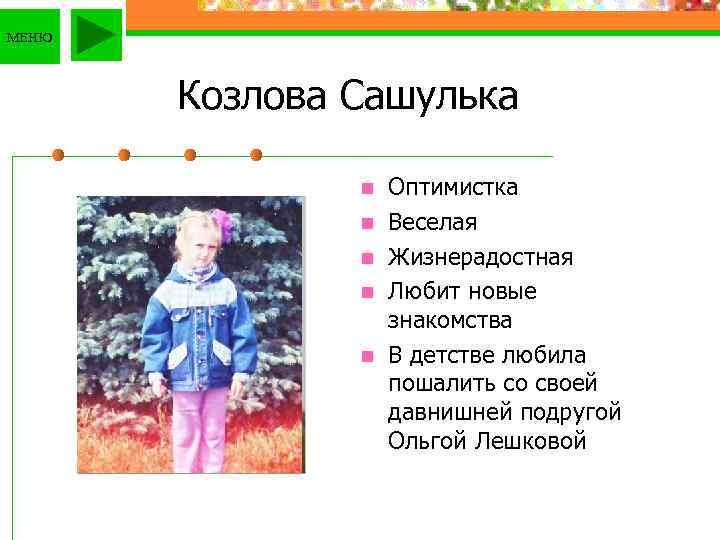 МЕНЮ

Козлова Сашулька

- Оптимистка
- Веселая
- Жизнерадостная
- Любит новые знакомства
- В детстве любила пошалить со своей давнишней подругой Ольгой Лешковой